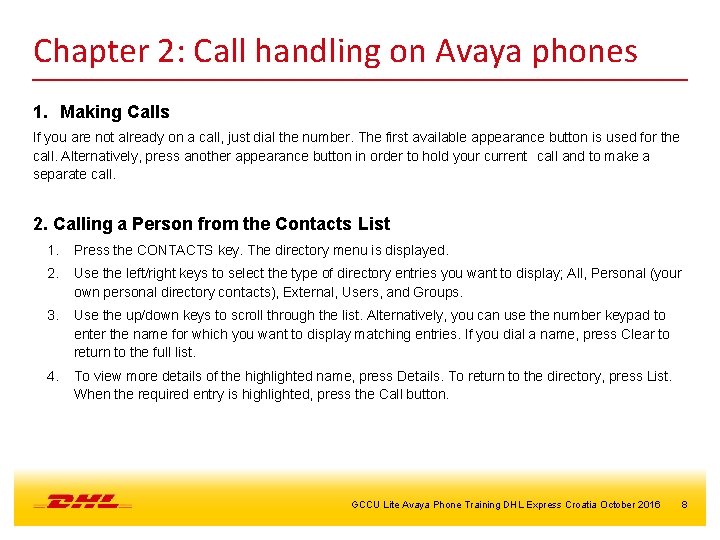 Chapter 2: Call handling on Avaya phones

1. Making Calls

If you are not already on a call, just dial the number. The first available appearance button is used for the call. Alternatively, press another appearance button in order to hold your current call and to make a separate call.

2. Calling a Person from the Contacts List

1. Press the CONTACTS key. The directory menu is displayed.
2. Use the left/right keys to select the type of directory entries you want to display; All, Personal (your own personal directory contacts), External, Users, and Groups.
3. Use the up/down keys to scroll through the list. Alternatively, you can use the number keypad to enter the name for which you want to display matching entries. If you dial a name, press Clear to return to the full list.
4. To view more details of the highlighted name, press Details. To return to the directory, press List. When the required entry is highlighted, press the Call button.

DHL

GCCU Lite Avaya Phone Training DHL Express Croatia October 2016 8